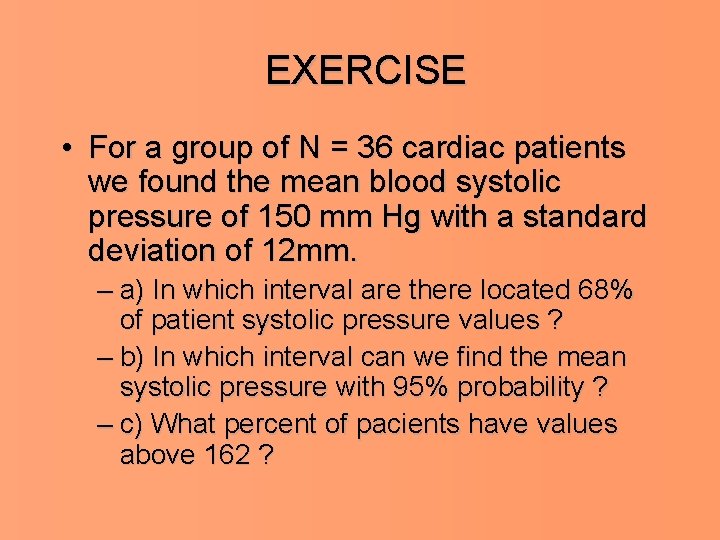 EXERCISE

• For a group of N = 36 cardiac patients we found the mean blood systolic pressure of 150 mm Hg with a standard deviation of 12mm.

– a) In which interval are there located 68% of patient systolic pressure values ?

– b) In which interval can we find the mean systolic pressure with 95% probability ?

– c) What percent of pacients have values above 162 ?